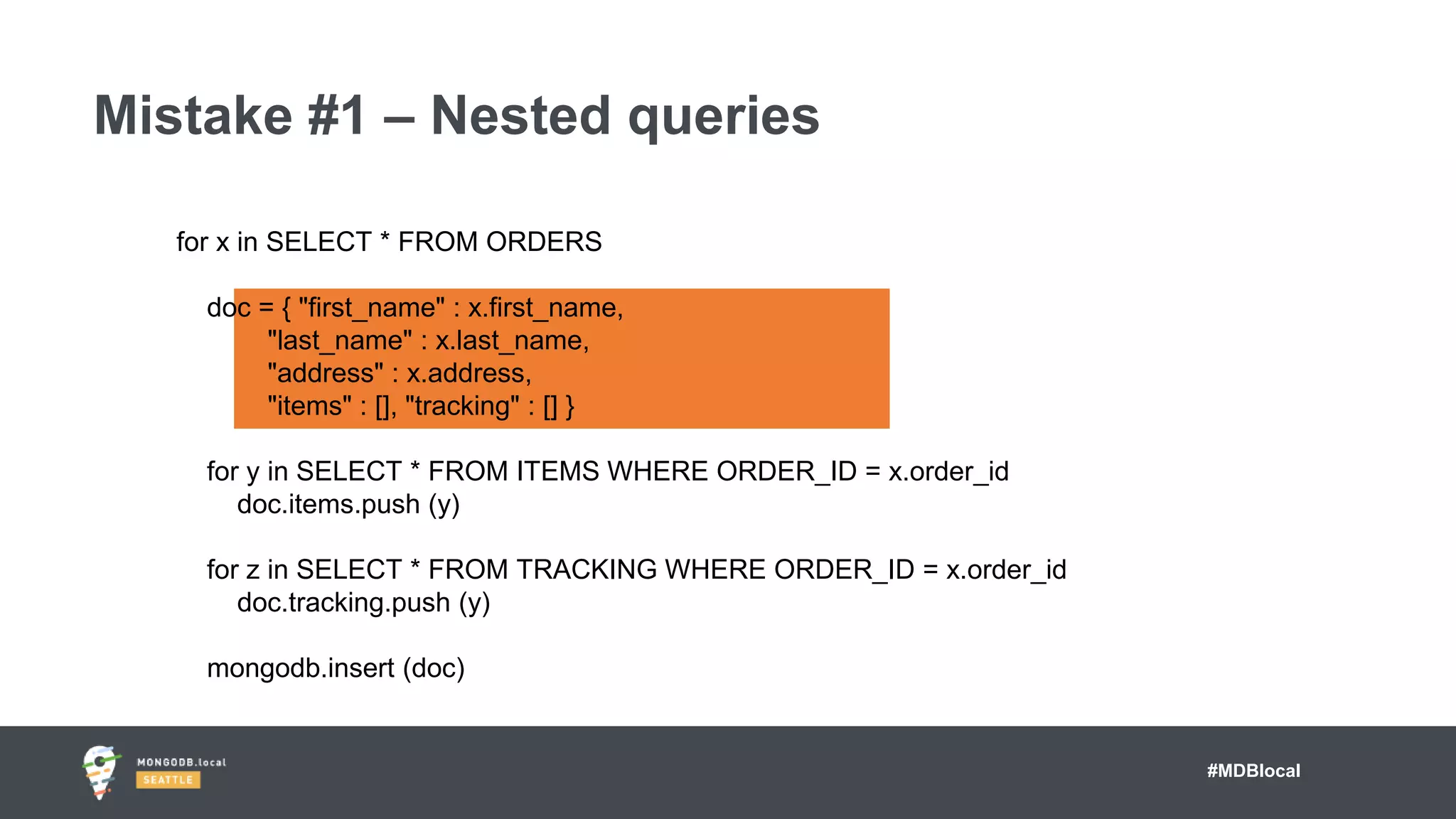 Mistake #1 – Nested queries

for x in SELECT * FROM ORDERS

doc = { "first_name" : x.first_name,
"last_name" : x.last_name,
"address" : x.address,
"items" : [], "tracking" : [] }

for y in SELECT * FROM ITEMS WHERE ORDER_ID = x.order_id
doc.items.push (y)

for z in SELECT * FROM TRACKING WHERE ORDER_ID = x.order_id
doc.tracking.push (y)

mongodb.insert (doc)

MONGODB.local
SEATTLE

#MDBlocal